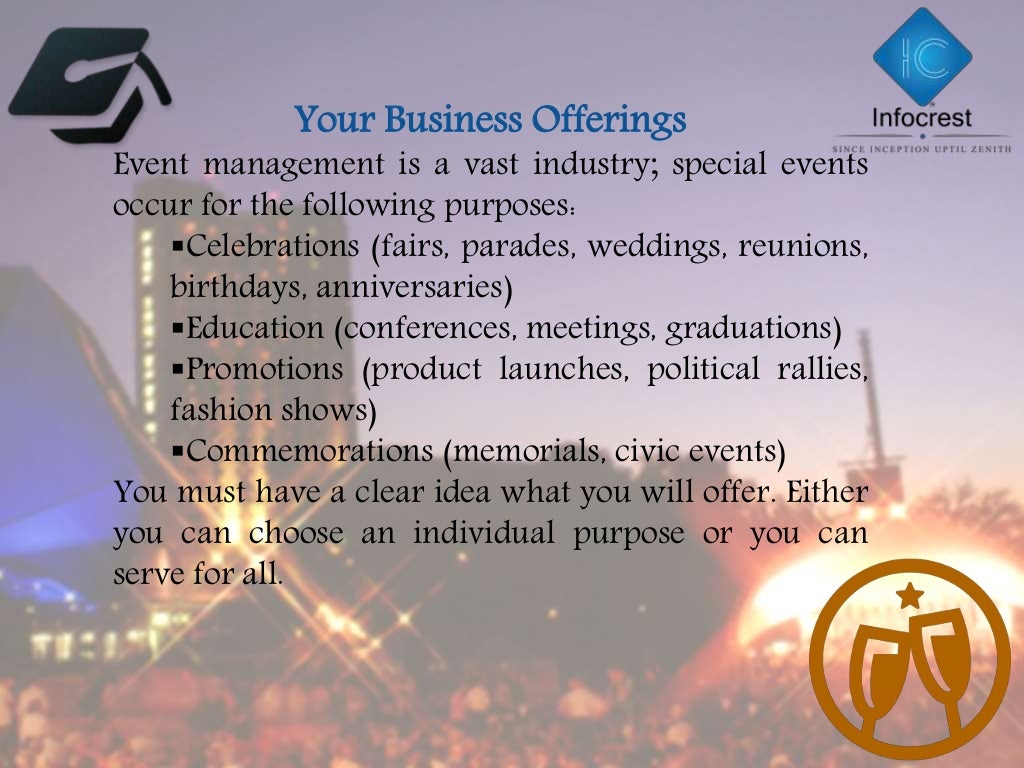 IC
Infocrest
SINCE INCEPTION UPTIL ZENITH

Your Business Offerings

Event management is a vast industry; special events occur for the following purposes:

▪Celebrations (fairs, parades, weddings, reunions, birthdays, anniversaries)
▪Education (conferences, meetings, graduations)
▪Promotions (product launches, political rallies, fashion shows)
▪Commemorations (memorials, civic events)

You must have a clear idea what you will offer. Either you can choose an individual purpose or you can serve for all.